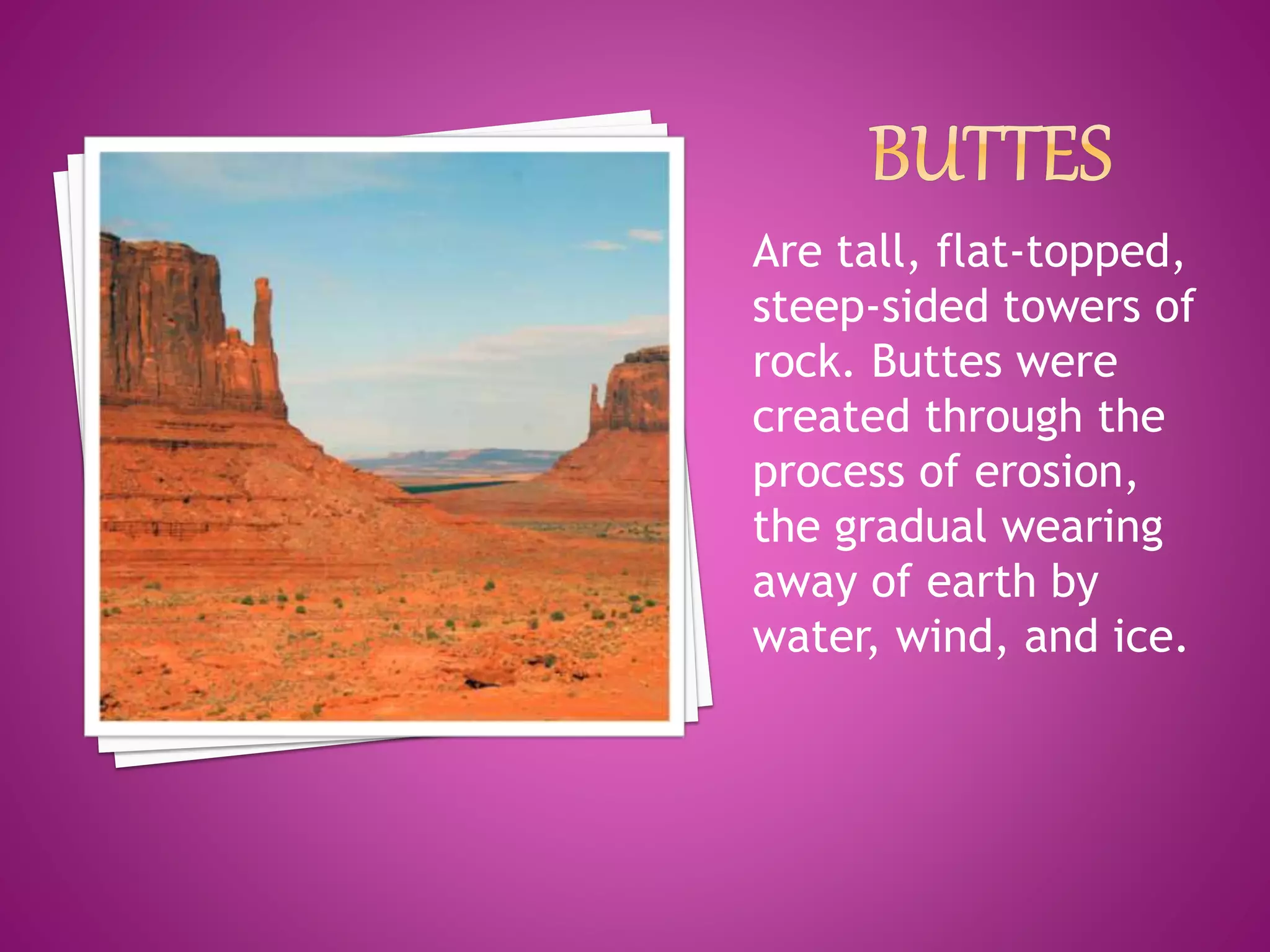 BUTTES

Are tall, flat-topped, steep-sided towers of rock. Buttes were created through the process of erosion, the gradual wearing away of earth by water, wind, and ice.